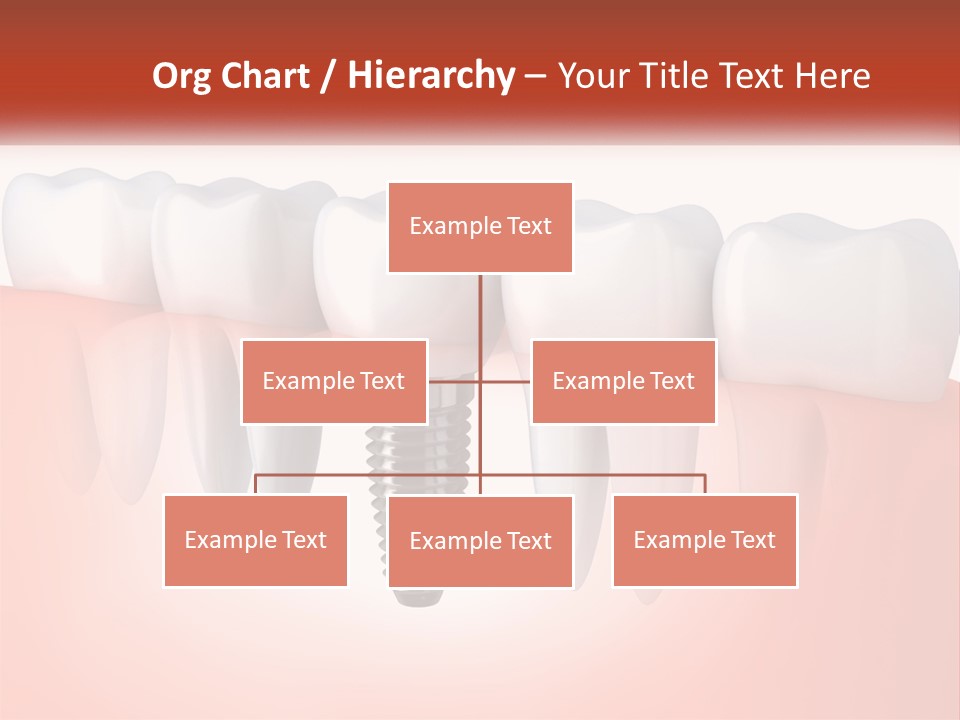 Org Chart / Hierarchy – Your Title Text Here

Example Text

Example Text

Example Text

Example Text

Example Text

Example Text